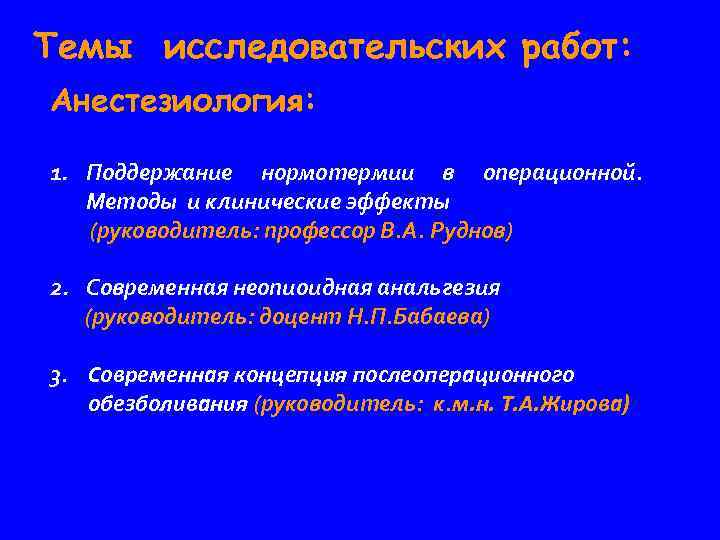 Темы исследовательских работ:

Анестезиология:

1. Поддержание нормотермии в операционной. Методы и клинические эффекты
(руководитель: профессор В.А. Руднов)

2. Современная неопиоидная анальгезия
(руководитель: доцент Н.П.Бабаева)

3. Современная концепция послеоперационного обезболивания (руководитель: к.м.н. Т.А.Жирова)